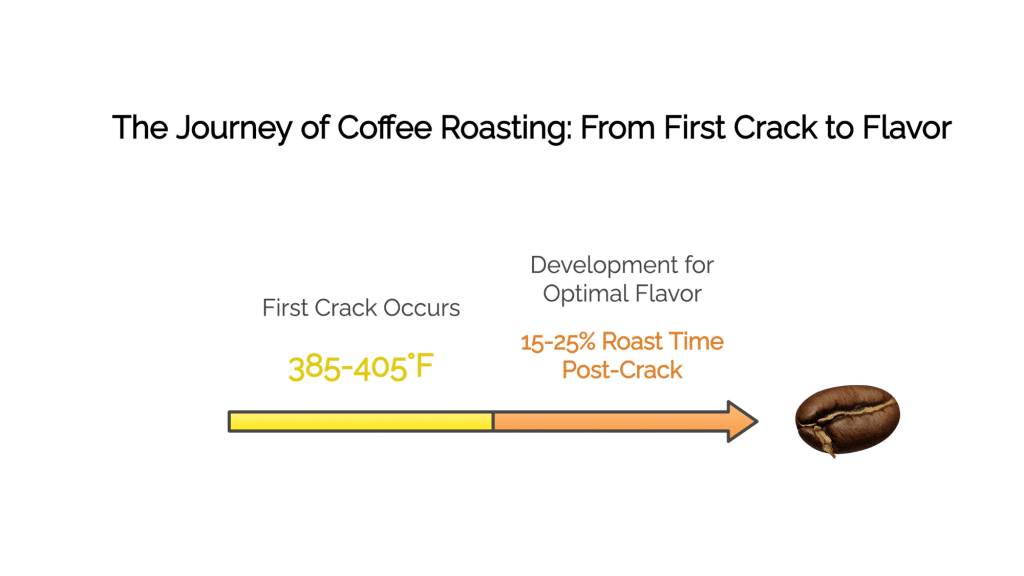 The Journey of Coffee Roasting: From First Crack to Flavor

First Crack Occurs

385-405°F

Development for Optimal Flavor

15-25% Roast Time Post-Crack